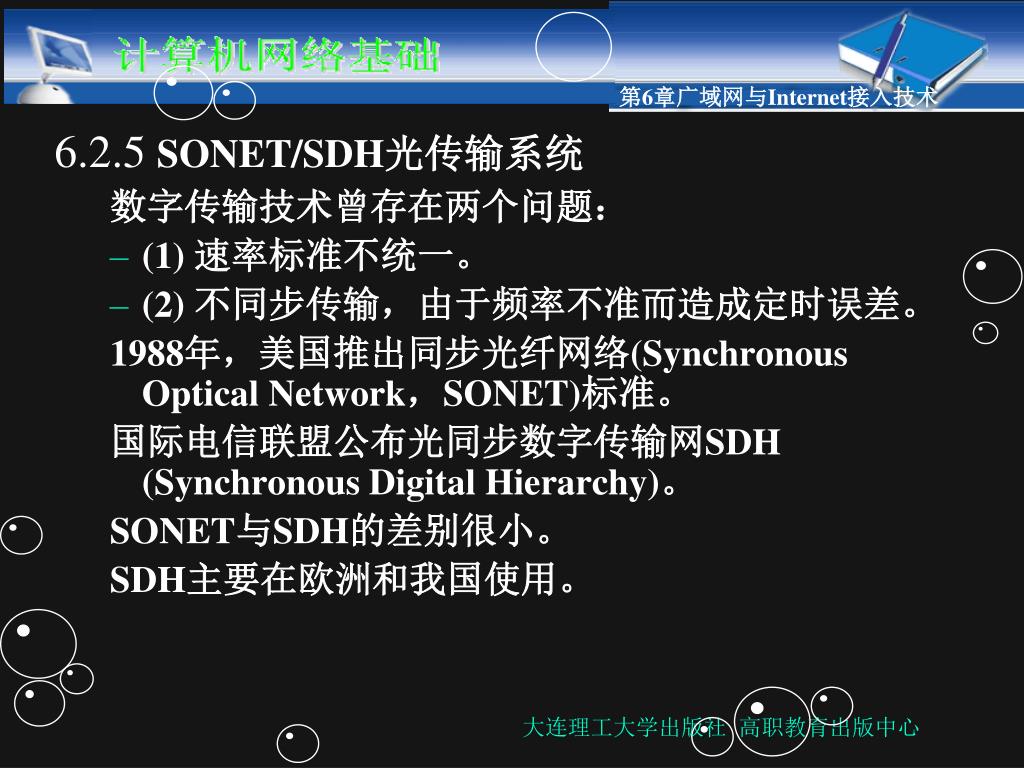 计算机网络基础

第6章广域网与Internet接入技术

6.2.5 SONET/SDH光传输系统

数字传输技术曾存在两个问题：

– (1) 速率标准不统一。

– (2) 不同步传输，由于频率不准而造成定时误差。

1988年，美国推出同步光纤网络(Synchronous Optical Network，SONET)标准。

国际电信联盟公布光同步数字传输网SDH (Synchronous Digital Hierarchy)。

SONET与SDH的差别很小。

SDH主要在欧洲和我国使用。

大连理工大学出版社 高职教育出版中心